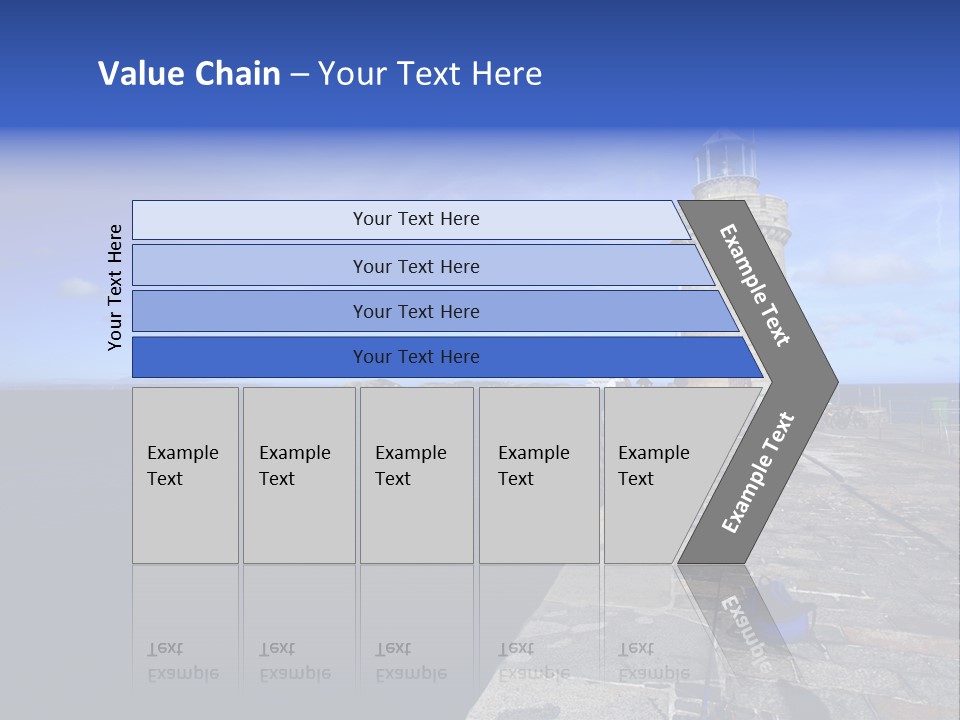 Value Chain – Your Text Here

Your Text Here

Your Text Here

Your Text Here

Your Text Here

Your Text Here

Example Text

Example Text

Example Text

Example Text

Example Text

Example Text

Example Text